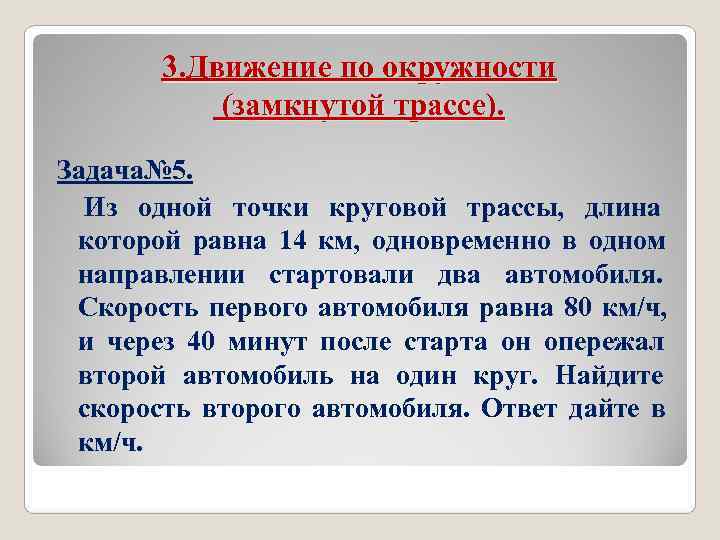 3.Движение по окружности (замкнутой трассе).

Задача№5.

Из одной точки круговой трассы, длина которой равна 14 км, одновременно в одном направлении стартовали два автомобиля. Скорость первого автомобиля равна 80 км/ч, и через 40 минут после старта он опережал второй автомобиль на один круг. Найдите скорость второго автомобиля. Ответ дайте в км/ч.